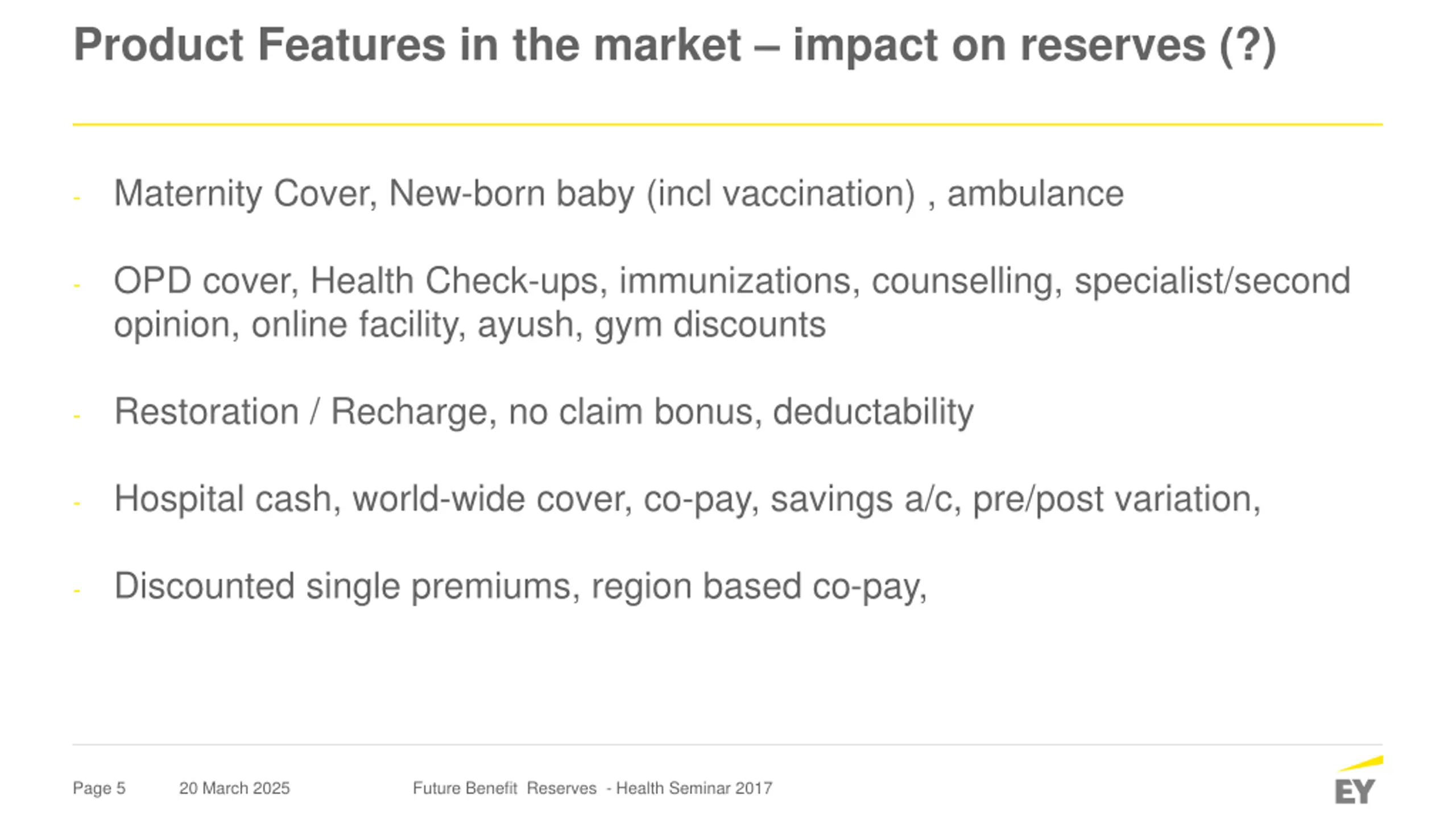 Product Features in the market – impact on reserves (?)

- Maternity Cover, New-born baby (incl vaccination) , ambulance

- OPD cover, Health Check-ups, immunizations, counselling, specialist/second opinion, online facility, ayush, gym discounts

- Restoration / Recharge, no claim bonus, deductability

- Hospital cash, world-wide cover, co-pay, savings a/c, pre/post variation,

- Discounted single premiums, region based co-pay,

Page 5 20 March 2025 Future Benefit Reserves - Health Seminar 2017

EY